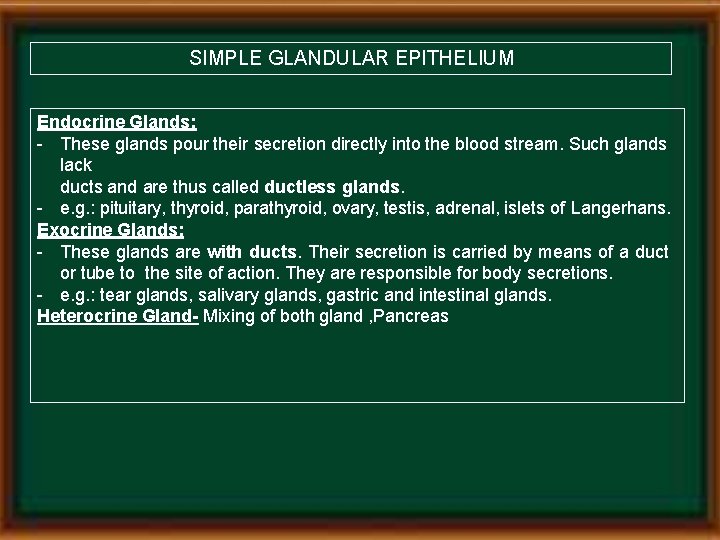 SIMPLE GLANDULAR EPITHELIUM

Endocrine Glands:
- These glands pour their secretion directly into the blood stream. Such glands lack ducts and are thus called ductless glands.
- e.g.: pituitary, thyroid, parathyroid, ovary, testis, adrenal, islets of Langerhans.
Exocrine Glands:
- These glands are with ducts. Their secretion is carried by means of a duct or tube to the site of action. They are responsible for body secretions.
- e.g.: tear glands, salivary glands, gastric and intestinal glands.
Heterocrine Gland- Mixing of both gland ,Pancreas